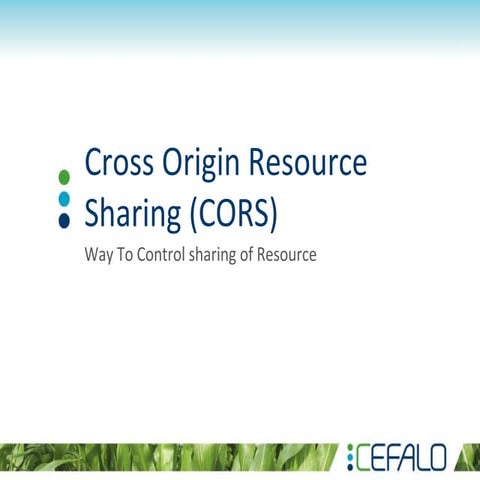 Cross Origin Resource Sharing (CORS)

Way To Control sharing of Resource

CEFALO